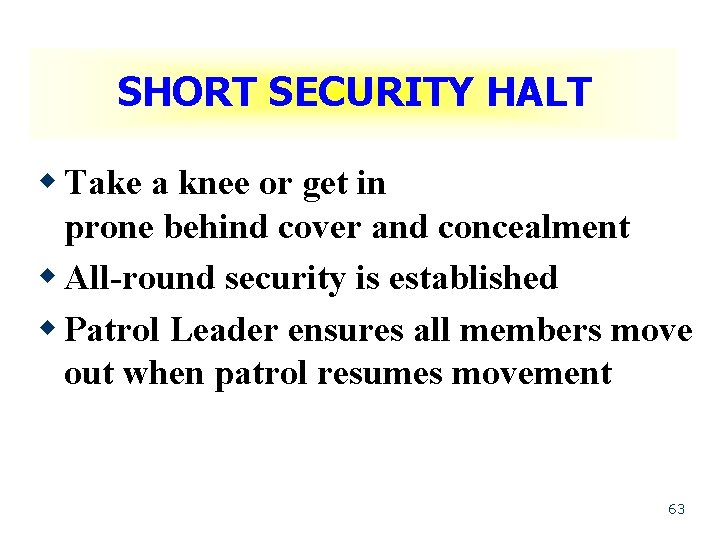 SHORT SECURITY HALT

- Take a knee or get in prone behind cover and concealment
- All-round security is established
- Patrol Leader ensures all members move out when patrol resumes movement

63